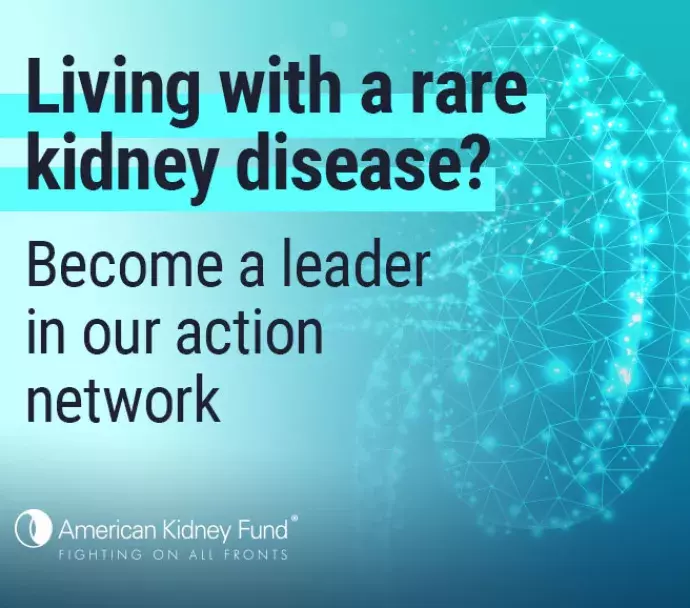 Living with a rare kidney disease?

Become a leader in our action network

American Kidney Fund®
FIGHTING ON ALL FRONTS